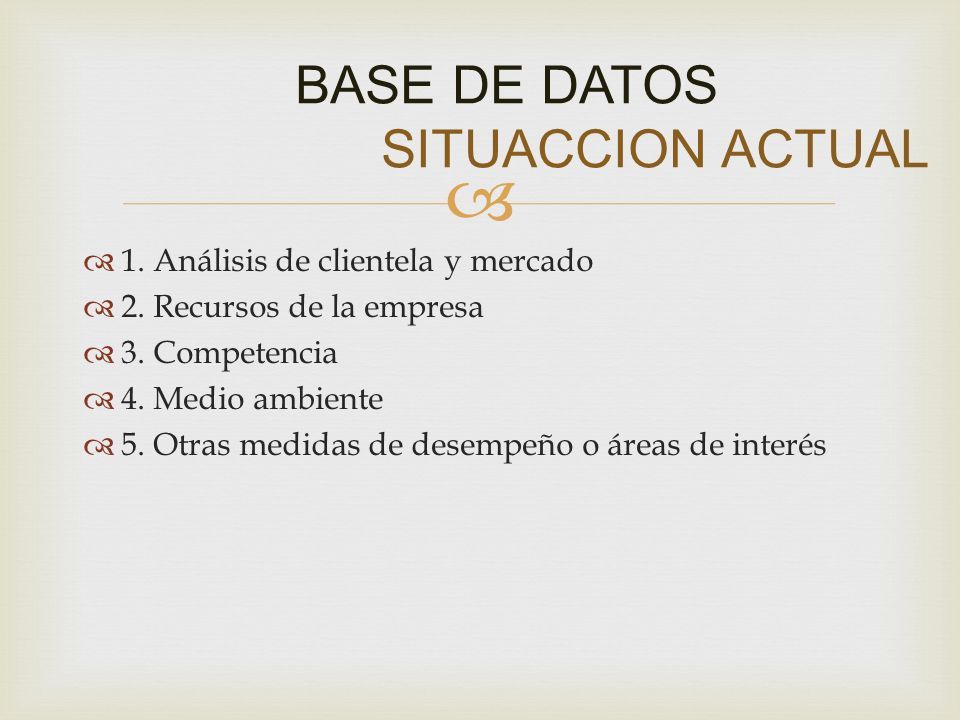 BASE DE DATOS
SITUACCION ACTUAL

1. Análisis de clientela y mercado
2. Recursos de la empresa
3. Competencia
4. Medio ambiente
5. Otras medidas de desempeño o áreas de interés